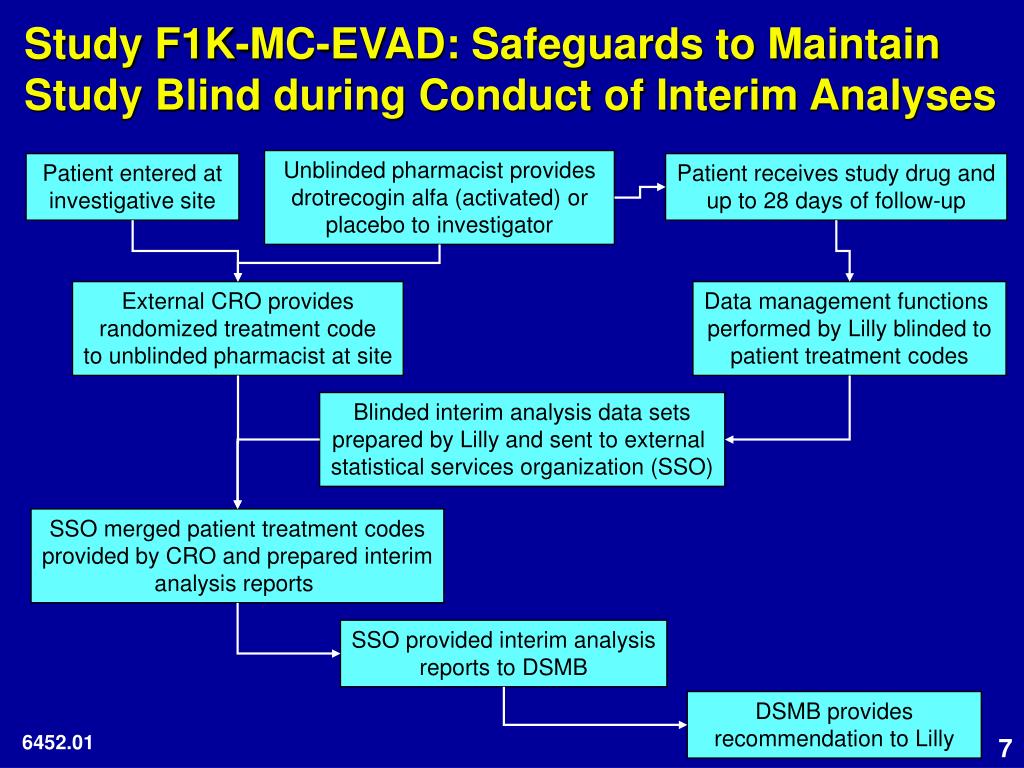 Study F1K-MC-EVAD: Safeguards to Maintain Study Blind during Conduct of Interim Analyses

Patient entered at investigative site

Unblinded pharmacist provides drotrecogin alfa (activated) or placebo to investigator

Patient receives study drug and up to 28 days of follow-up

External CRO provides randomized treatment code to unblinded pharmacist at site

Data management functions performed by Lilly blinded to patient treatment codes

Blinded interim analysis data sets prepared by Lilly and sent to external statistical services organization (SSO)

SSO merged patient treatment codes provided by CRO and prepared interim analysis reports

SSO provided interim analysis reports to DSMB

DSMB provides recommendation to Lilly

6452.01

7